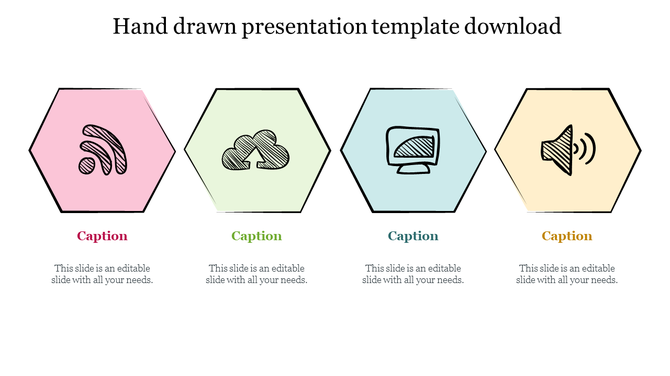 Hand drawn presentation template download

Caption

This slide is an editable slide with all your needs.

Caption

This slide is an editable slide with all your needs.

Caption

This slide is an editable slide with all your needs.

Caption

This slide is an editable slide with all your needs.